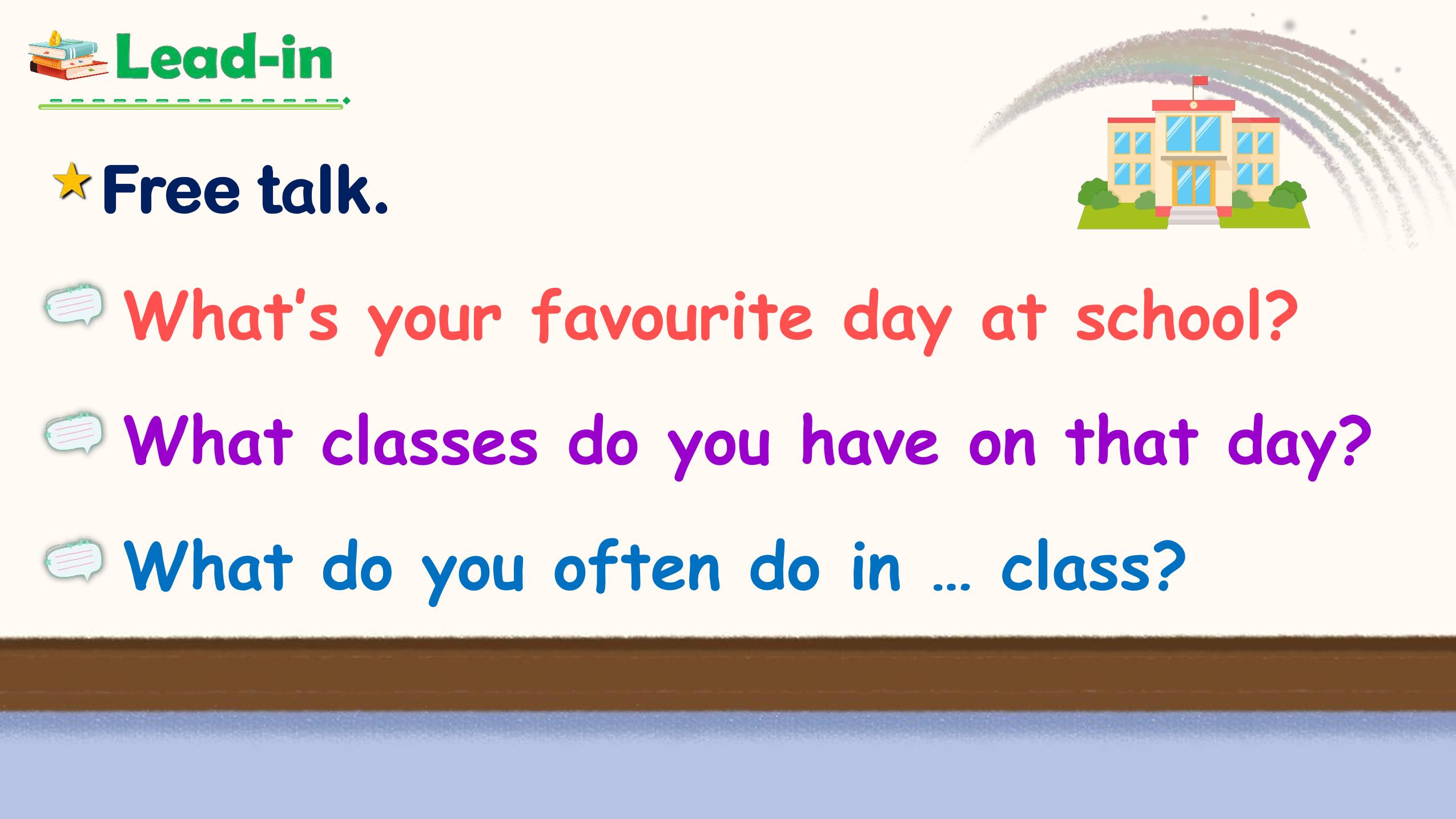 Lead-in

Free talk.

What's your favourite day at school?

What classes do you have on that day?

What do you often do in … class?